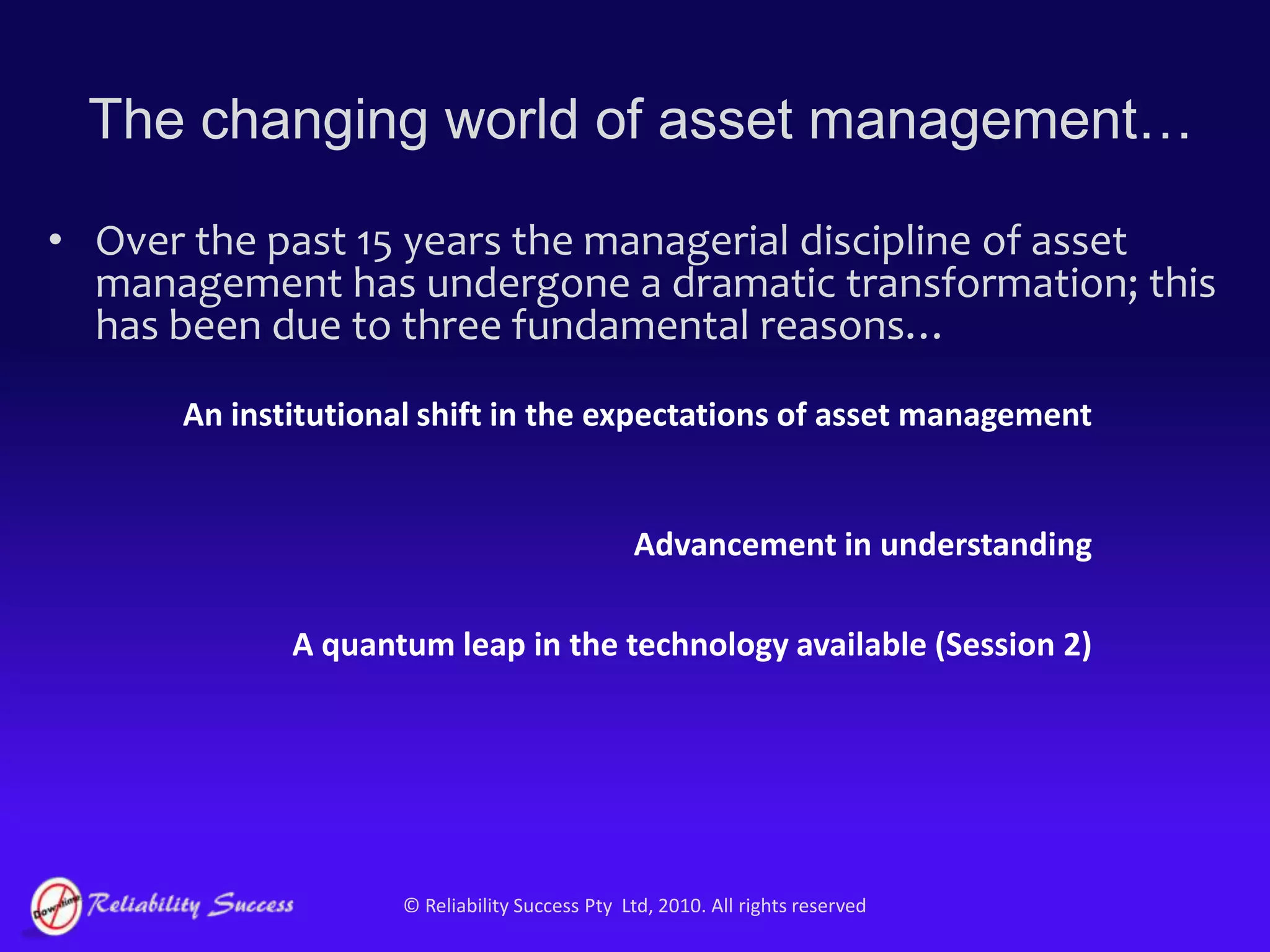 The changing world of asset management…

• Over the past 15 years the managerial discipline of asset management has undergone a dramatic transformation; this has been due to three fundamental reasons…

An institutional shift in the expectations of asset management

Advancement in understanding

A quantum leap in the technology available (Session 2)

Downtime

Reliability Success

© Reliability Success Pty Ltd, 2010. All rights reserved